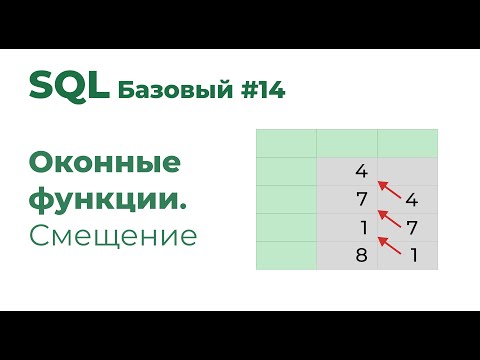 SQL Базовый #14

Оконные функции.
Смещение

| | | |
|---|---|---|
| | 4 | |
| | 7 | 4 |
| | 1 | 7 |
| | 8 | 1 |